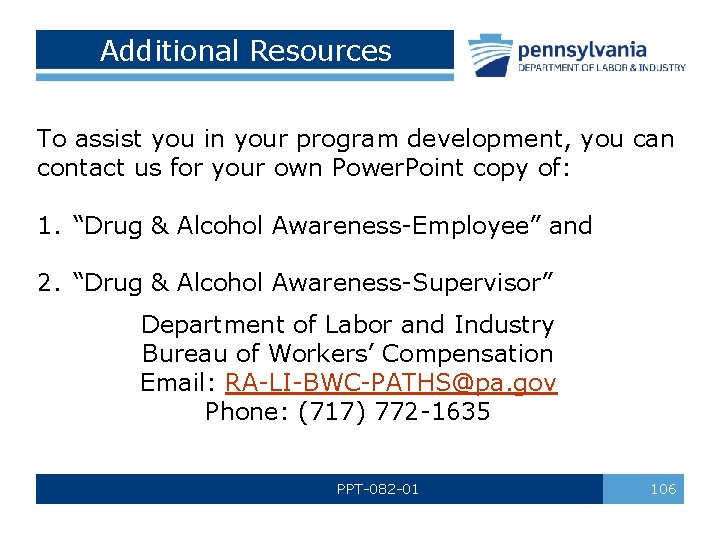 Additional Resources

pennsylvania
DEPARTMENT OF LABOR & INDUSTRY

To assist you in your program development, you can contact us for your own PowerPoint copy of:

1. “Drug & Alcohol Awareness-Employee” and

2. “Drug & Alcohol Awareness-Supervisor”

Department of Labor and Industry
Bureau of Workers’ Compensation
Email: RA-LI-BWC-PATHS@pa.gov
Phone: (717) 772-1635

PPT-082-01

106